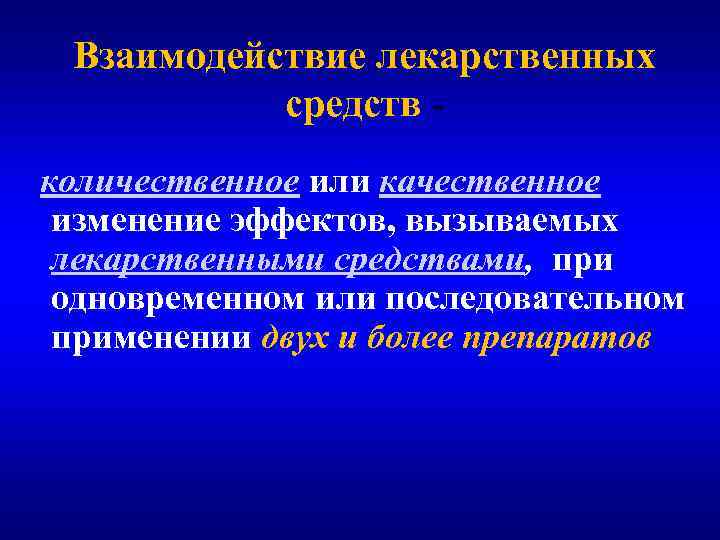 Взаимодействие лекарственных средств -

количественное или качественное изменение эффектов, вызываемых лекарственными средствами, при одновременном или последовательном применении двух и более препаратов